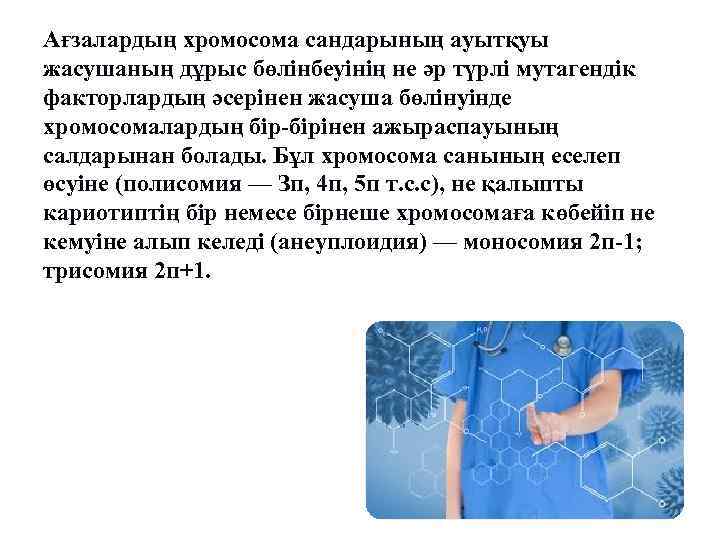 Ағзалардың хромосома сандарының ауытқуы жасушаның дұрыс бөлінбеуінің не әр түрлі мутагендік факторлардың әсерінен жасуша бөлінуінде хромосомалардың бір-бірінен ажыраспауының салдарынан болады. Бұл хромосома санының еселеп өсуіне (полисомия — 3п, 4п, 5п т.с.с), не қалыпты кариотиптің бір немесе бірнеше хромосомаға көбейіп не кемуіне алып келеді (анеуплоидия) — моносомия 2п-1; трисомия 2п+1.